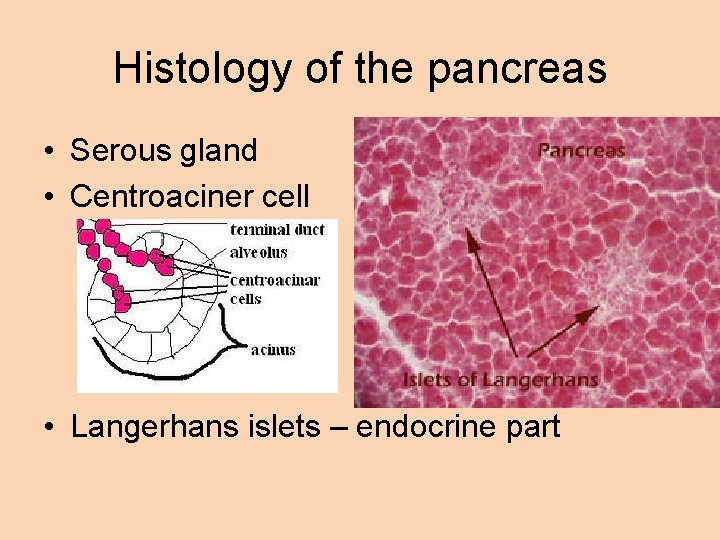 Histology of the pancreas

• Serous gland
• Centroaciner cell

terminal duct
alveolus
centroacinar cells
acinus

Pancreas

Islets of Langerhans

• Langerhans islets – endocrine part